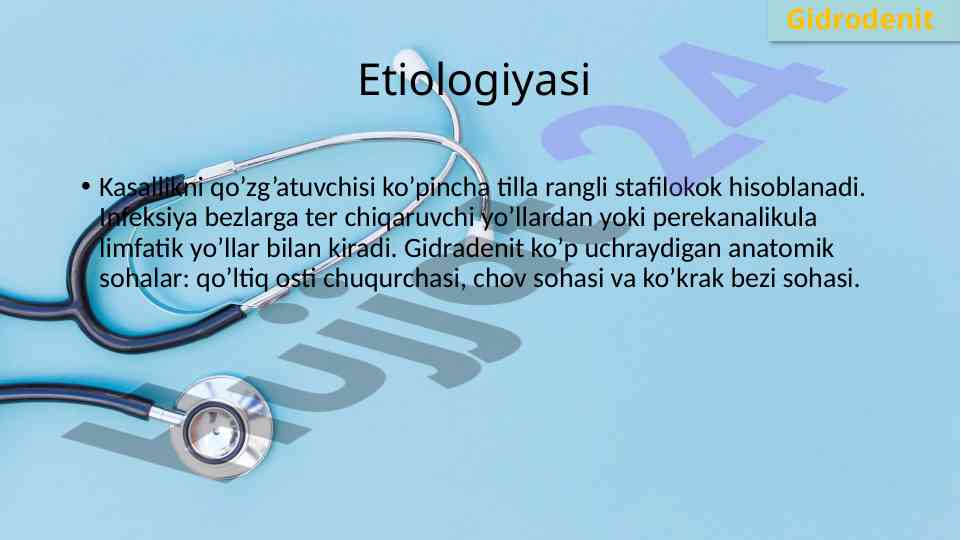 Gidrodenit

Etiologiyasi

• Kasallikni qo’zg’atuvchisi ko’pincha tilla rangli stafilokok hisoblanadi. Infeksiya bezlarga ter chiqaruvchi yo’llardan yoki perekanalikula limfatik yo’llar bilan kiradi. Gidradenit ko’p uchraydigan anatomik sohalar: qo’ltiq osti chuqurchasi, chov sohasi va ko’krak bezi sohasi.

Hujjat24